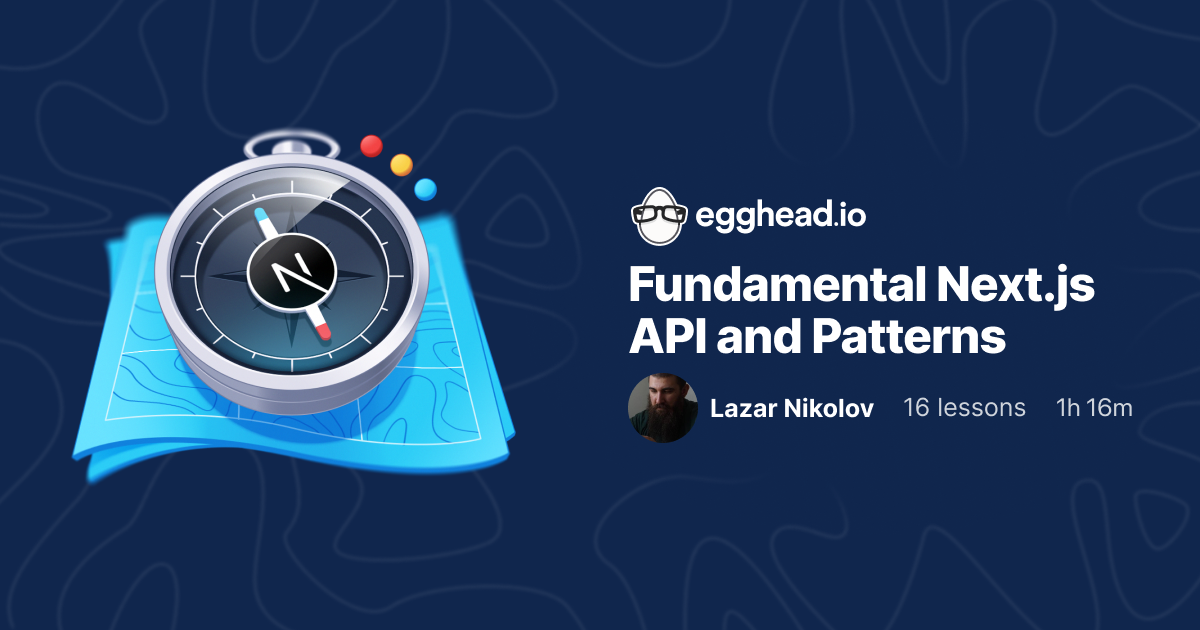 egghead.io

Fundamental Next.js API and Patterns

Lazar Nikolov 16 lessons 1h 16m